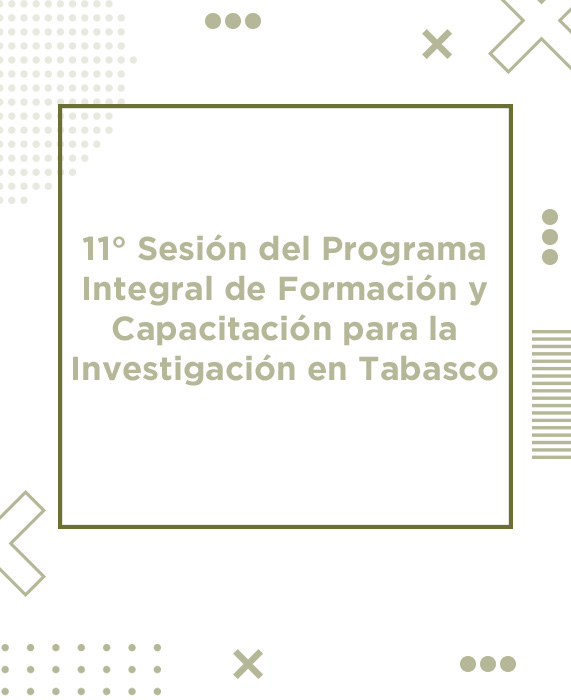 11° Sesión del Programa Integral de Formación y Capacitación para la Investigación en Tabasco